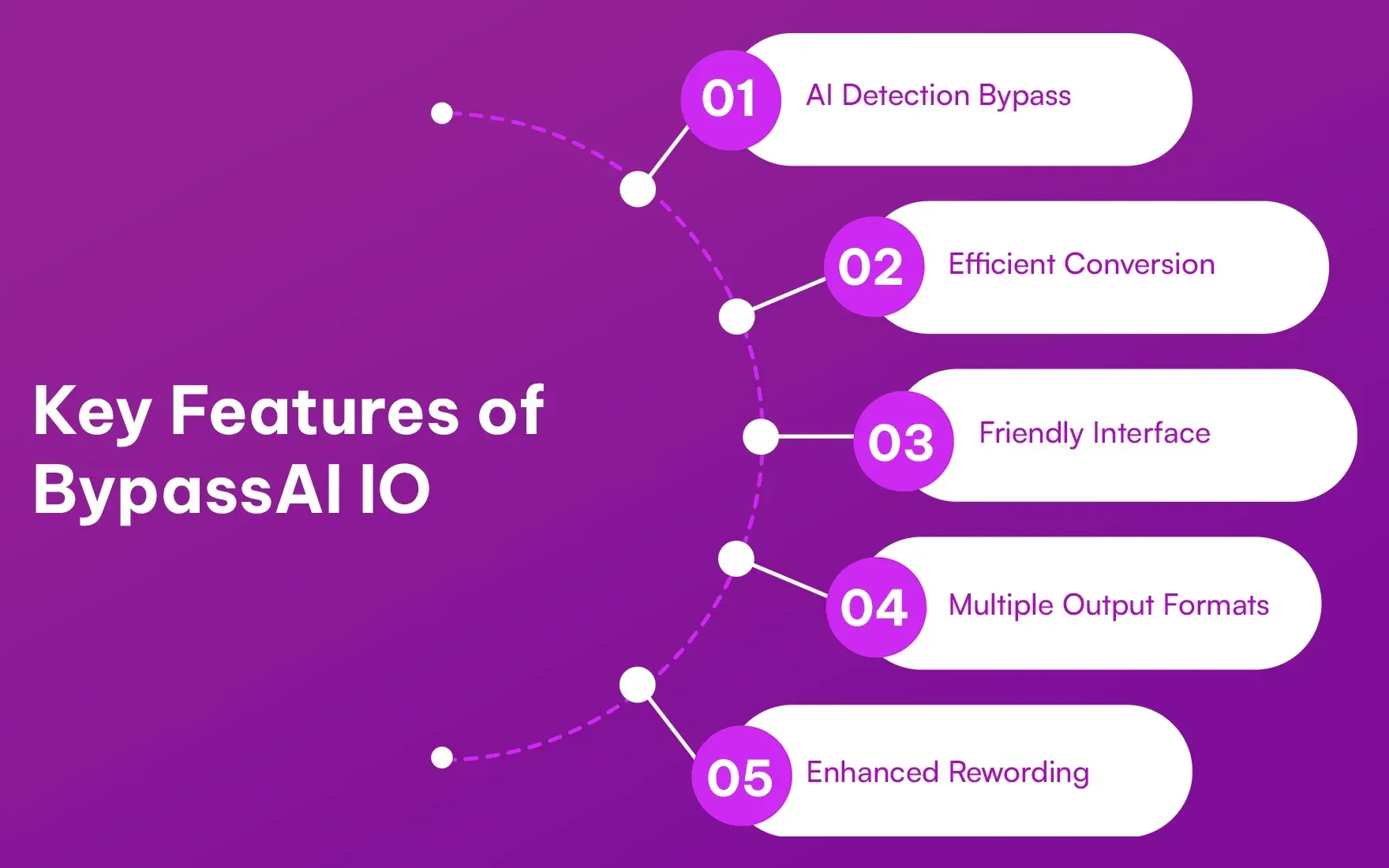 Key Features of BypassAI IO

01 AI Detection Bypass

02 Efficient Conversion

03 Friendly Interface

04 Multiple Output Formats

05 Enhanced Rewording